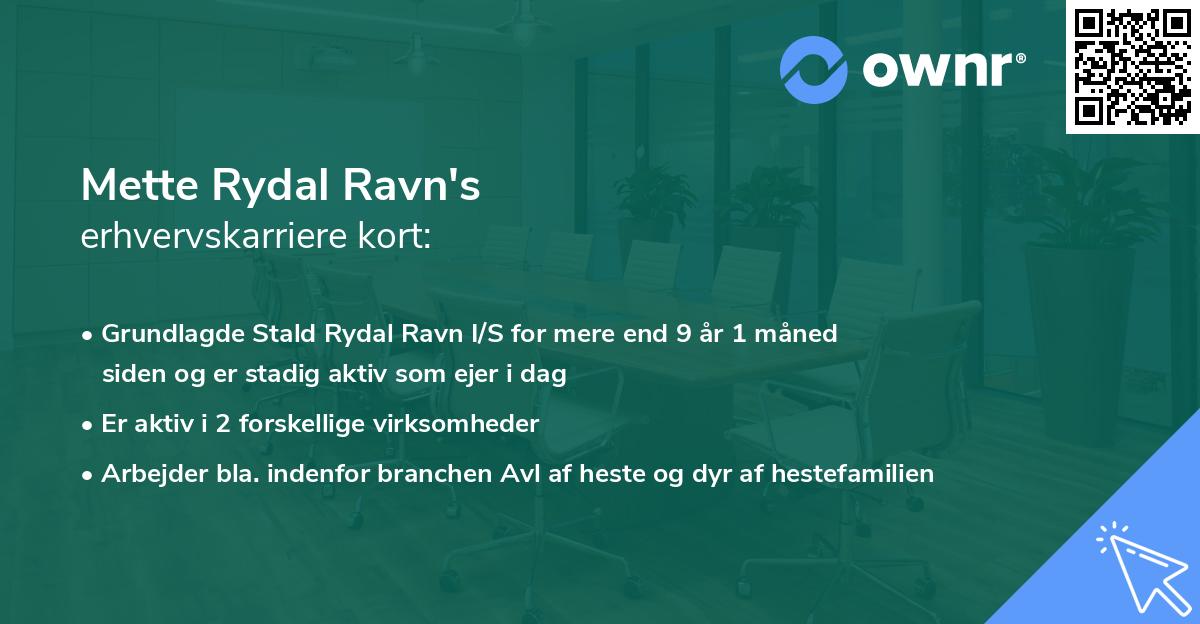 ownr®

Mette Rydal Ravn's
erhvervskarriere kort:

• Grundlagde Stald Rydal Ravn I/S for mere end 9 år 1 måned siden og er stadig aktiv som ejer i dag

• Er aktiv i 2 forskellige virksomheder

• Arbejder bla. indenfor branchen Avl af heste og dyr af hestefamilien